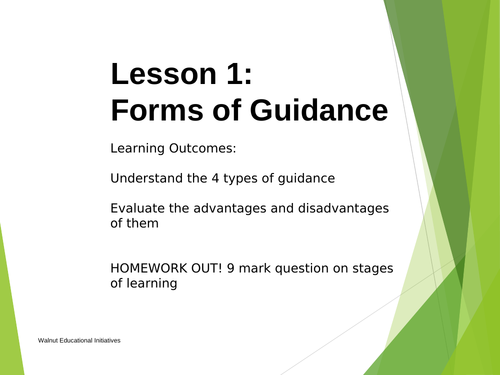 Lesson 1:
Forms of Guidance

Learning Outcomes:

Understand the 4 types of guidance

Evaluate the advantages and disadvantages of them

HOMEWORK OUT! 9 mark question on stages of learning

Walnut Educational Initiatives